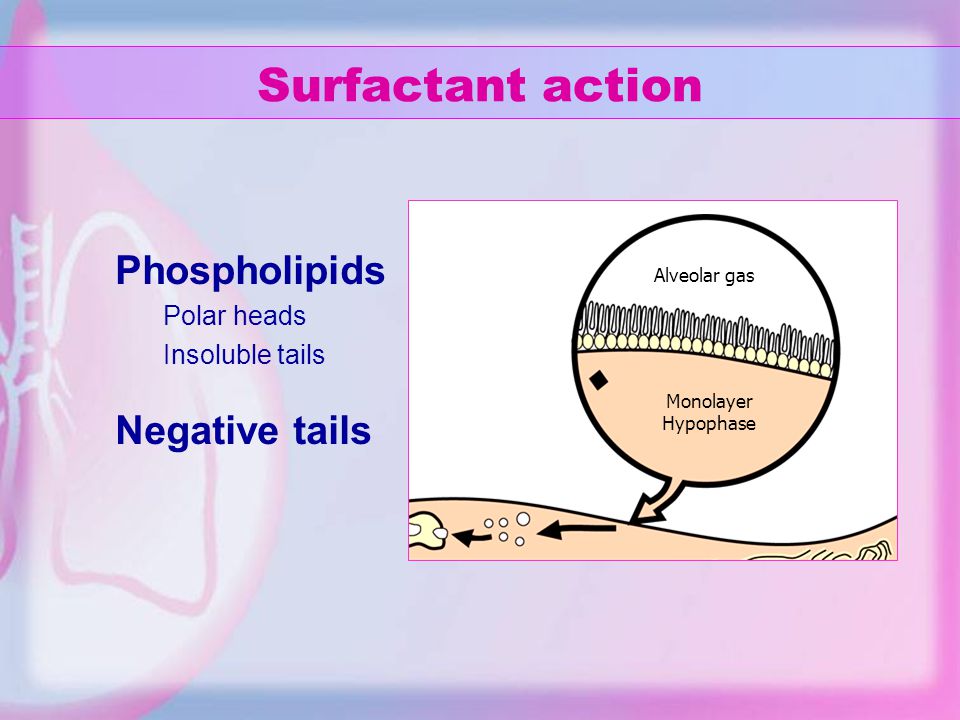 Surfactant action

Phospholipids
Polar heads
Insoluble tails

Negative tails

Alveolar gas

Monolayer
Hypophase